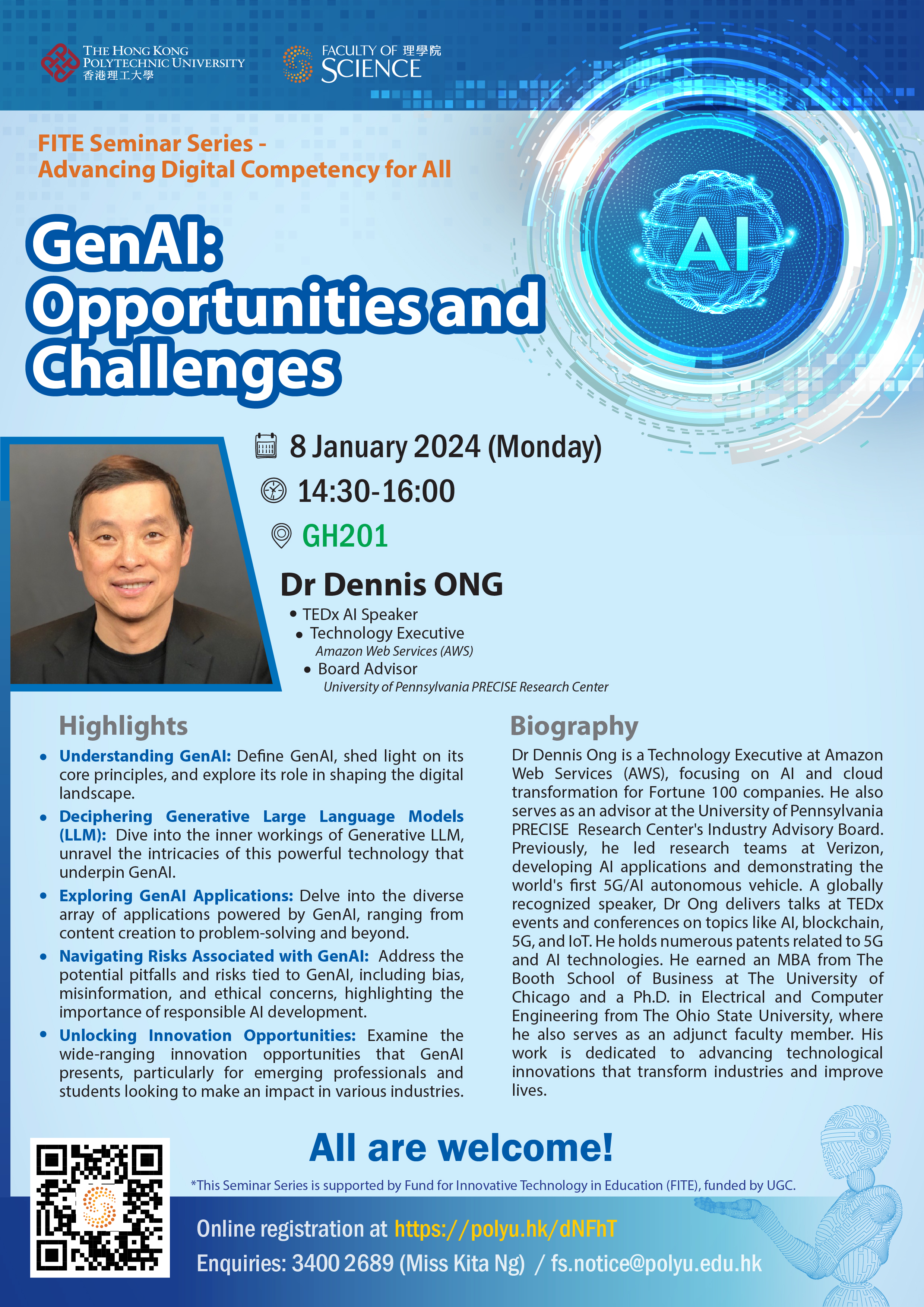 THE HONG KONG POLYTECHNIC UNIVERSITY
香港理工大學

FACULTY OF 理學院
SCIENCE

FITE Seminar Series - Advancing Digital Competency for All

GenAI: Opportunities and Challenges

AI

8 January 2024 (Monday)
14:30-16:00
GH201

Dr Dennis ONG
• TEDx AI Speaker
• Technology Executive
Amazon Web Services (AWS)
• Board Advisor
University of Pennsylvania PRECISE Research Center

Highlights
• Understanding GenAI: Define GenAI, shed light on its core principles, and explore its role in shaping the digital landscape.
• Deciphering Generative Large Language Models (LLM): Dive into the inner workings of Generative LLM, unravel the intricacies of this powerful technology that underpin GenAI.
• Exploring GenAI Applications: Delve into the diverse array of applications powered by GenAI, ranging from content creation to problem-solving and beyond.
• Navigating Risks Associated with GenAI: Address the potential pitfalls and risks tied to GenAI, including bias, misinformation, and ethical concerns, highlighting the importance of responsible AI development.
• Unlocking Innovation Opportunities: Examine the wide-ranging innovation opportunities that GenAI presents, particularly for emerging professionals and students looking to make an impact in various industries.

Biography
Dr Dennis Ong is a Technology Executive at Amazon Web Services (AWS), focusing on AI and cloud transformation for Fortune 100 companies. He also serves as an advisor at the University of Pennsylvania PRECISE Research Center's Industry Advisory Board. Previously, he led research teams at Verizon, developing AI applications and demonstrating the world's first 5G/AI autonomous vehicle. A globally recognized speaker, Dr Ong delivers talks at TEDx events and conferences on topics like AI, blockchain, 5G, and IoT. He holds numerous patents related to 5G and AI technologies. He earned an MBA from The Booth School of Business at The University of Chicago and a Ph.D. in Electrical and Computer Engineering from The Ohio State University, where he also serves as an adjunct faculty member. His work is dedicated to advancing technological innovations that transform industries and improve lives.

All are welcome!
*This Seminar Series is supported by Fund for Innovative Technology in Education (FITE), funded by UGC.

Online registration at https://polyu.hk/dNFhT
Enquiries: 3400 2689 (Miss Kita Ng) / fs.notice@polyu.edu.hk